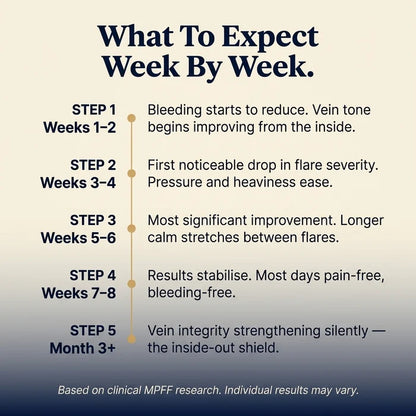 What To Expect Week By Week.

STEP 1
Weeks 1–2
Bleeding starts to reduce. Vein tone begins improving from the inside.

STEP 2
Weeks 3–4
First noticeable drop in flare severity. Pressure and heaviness ease.

STEP 3
Weeks 5–6
Most significant improvement. Longer calm stretches between flares.

STEP 4
Weeks 7–8
Results stabilise. Most days pain-free, bleeding-free.

STEP 5
Month 3+
Vein integrity strengthening silently — the inside-out shield.

Based on clinical MPFF research. Individual results may vary.